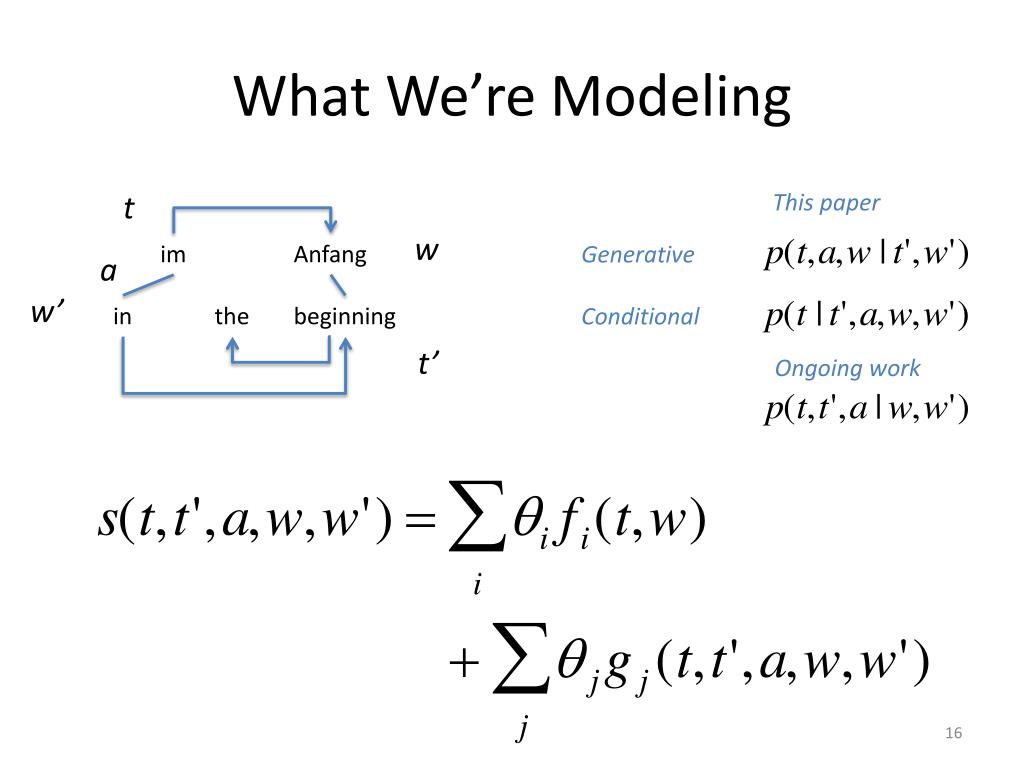 What We're Modeling

t

im Anfang w

a

w' in the beginning

t'

This paper

Generative $p(t,a,w \mid t',w')$

Conditional $p(t \mid t',a,w,w')$

Ongoing work

$p(t,t',a \mid w,w')$

$s(t,t',a,w,w') = \sum_i \theta_i f_i(t,w)$

$+ \sum_j \theta_j g_j(t,t',a,w,w')$

16